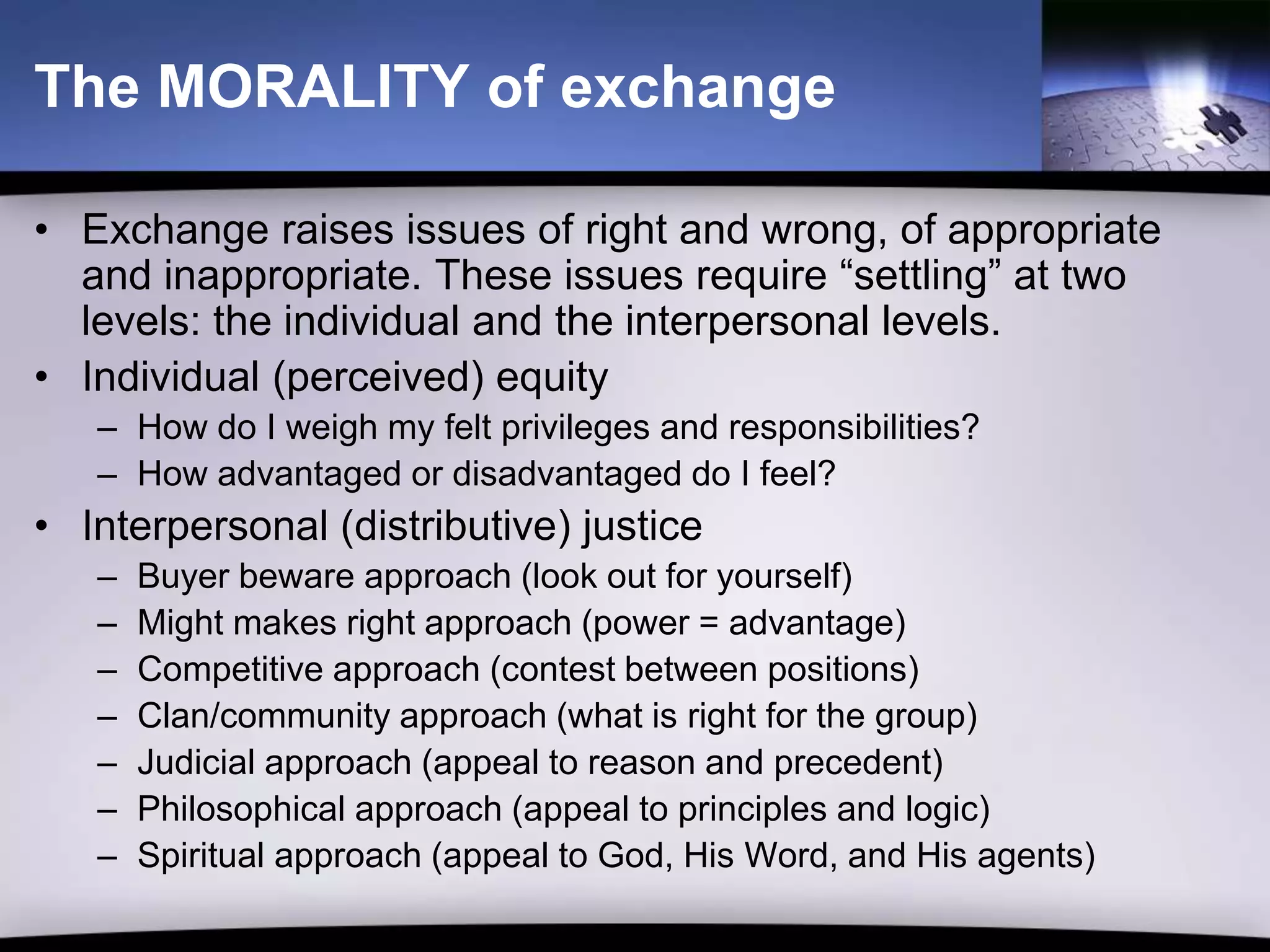 The MORALITY of exchange

• Exchange raises issues of right and wrong, of appropriate and inappropriate. These issues require “settling” at two levels: the individual and the interpersonal levels.
• Individual (perceived) equity
– How do I weigh my felt privileges and responsibilities?
– How advantaged or disadvantaged do I feel?
• Interpersonal (distributive) justice
– Buyer beware approach (look out for yourself)
– Might makes right approach (power = advantage)
– Competitive approach (contest between positions)
– Clan/community approach (what is right for the group)
– Judicial approach (appeal to reason and precedent)
– Philosophical approach (appeal to principles and logic)
– Spiritual approach (appeal to God, His Word, and His agents)